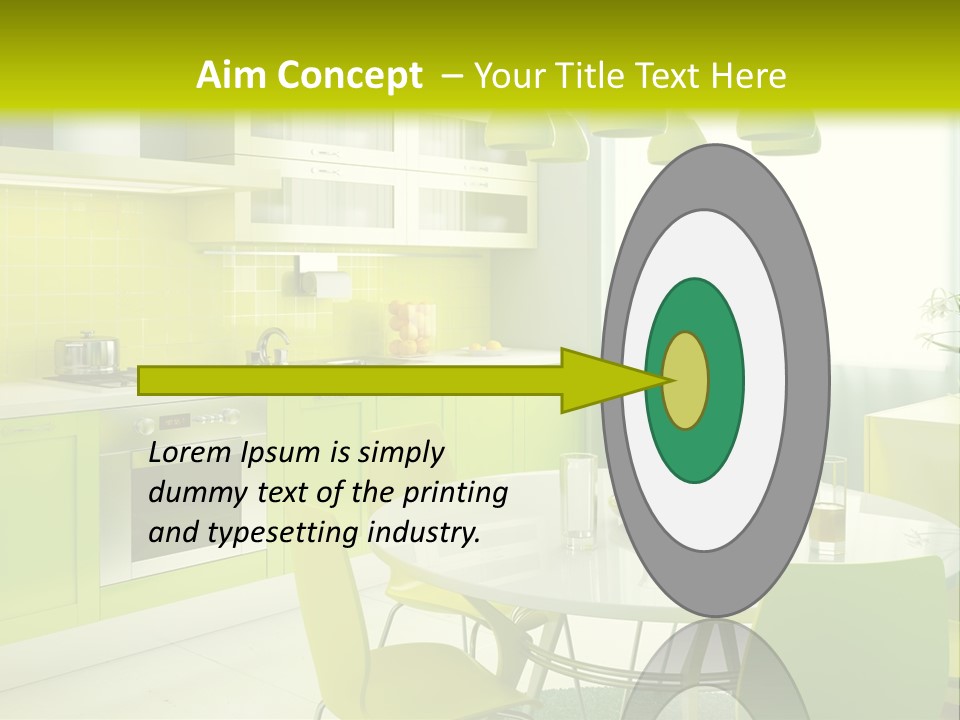 Aim Concept – Your Title Text Here

Lorem Ipsum is simply dummy text of the printing and typesetting industry.